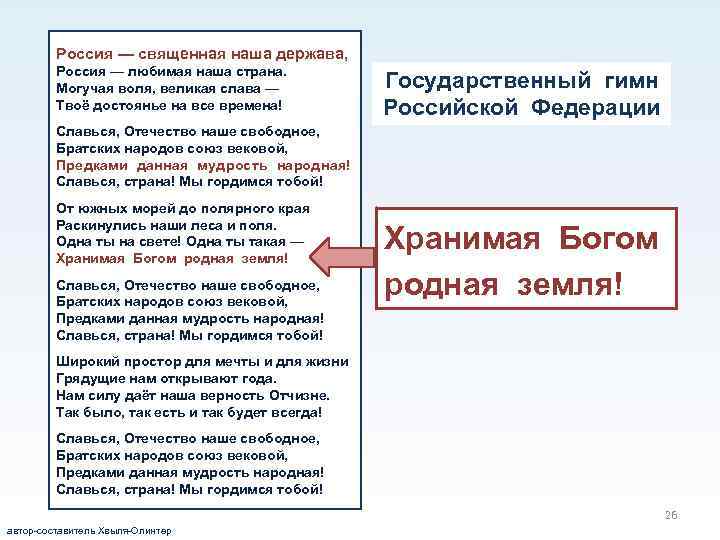 Россия — священная наша держава,
Россия — любимая наша страна.
Могучая воля, великая слава —
Твоё достоянье на все времена!

Славься, Отечество наше свободное,
Братских народов союз вековой,
Предками данная мудрость народная!
Славься, страна! Мы гордимся тобой!

От южных морей до полярного края
Раскинулись наши леса и поля.
Одна ты на свете! Одна ты такая —
Хранимая Богом родная земля!

Славься, Отечество наше свободное,
Братских народов союз вековой,
Предками данная мудрость народная!
Славься, страна! Мы гордимся тобой!

Широкий простор для мечты и для жизни
Грядущие нам открывают года.
Нам силу даёт наша верность Отчизне.
Так было, так есть и так будет всегда!

Славься, Отечество наше свободное,
Братских народов союз вековой,
Предками данная мудрость народная!
Славься, страна! Мы гордимся тобой!

Государственный гимн Российской Федерации

Хранимая Богом родная земля!

26

автор-составитель Хвыля-Олинтер